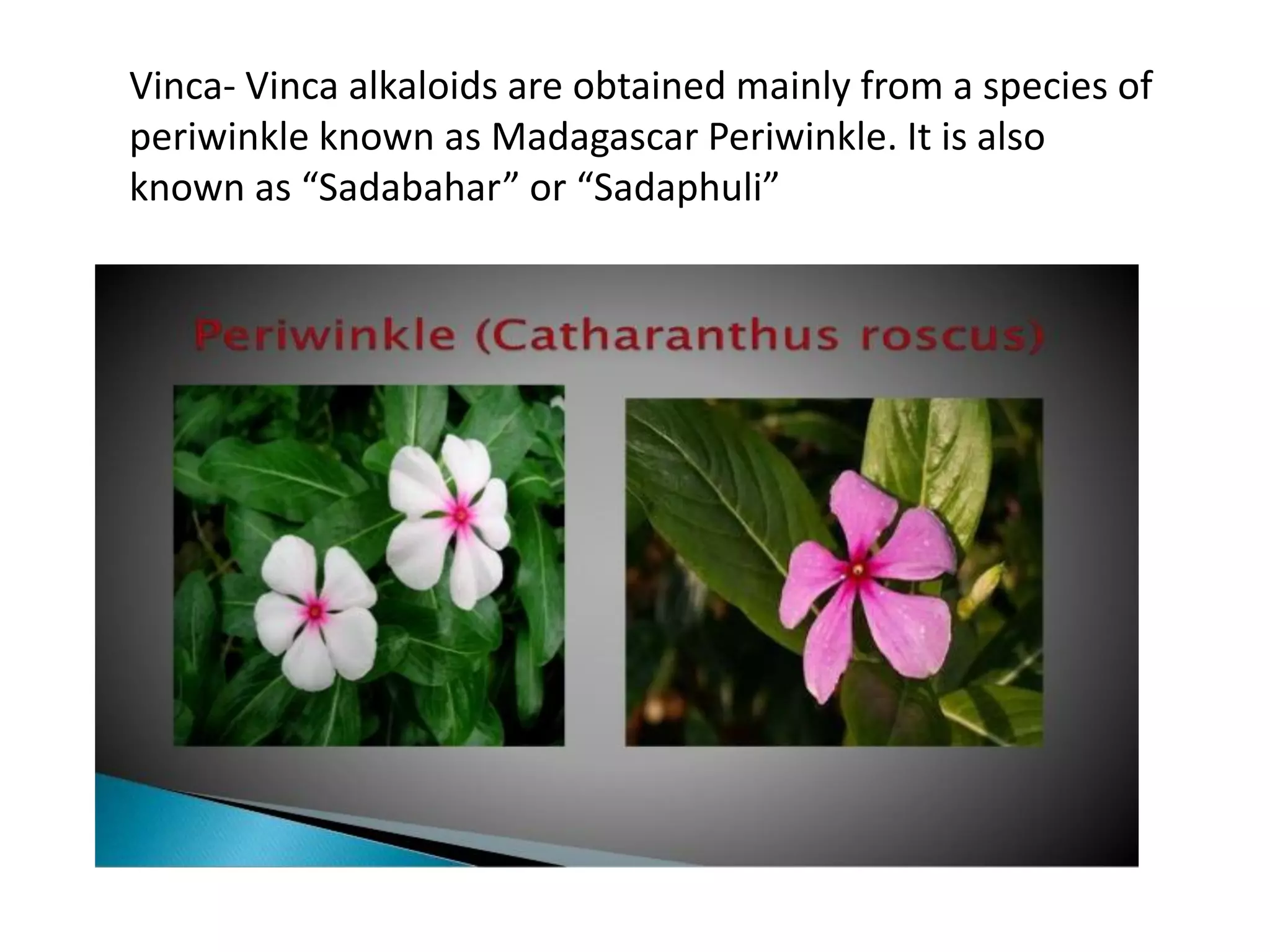 Vinca- Vinca alkaloids are obtained mainly from a species of periwinkle known as Madagascar Periwinkle. It is also known as “Sadabahar” or “Sadaphuli”

Periwinkle (Catharanthus roscus)